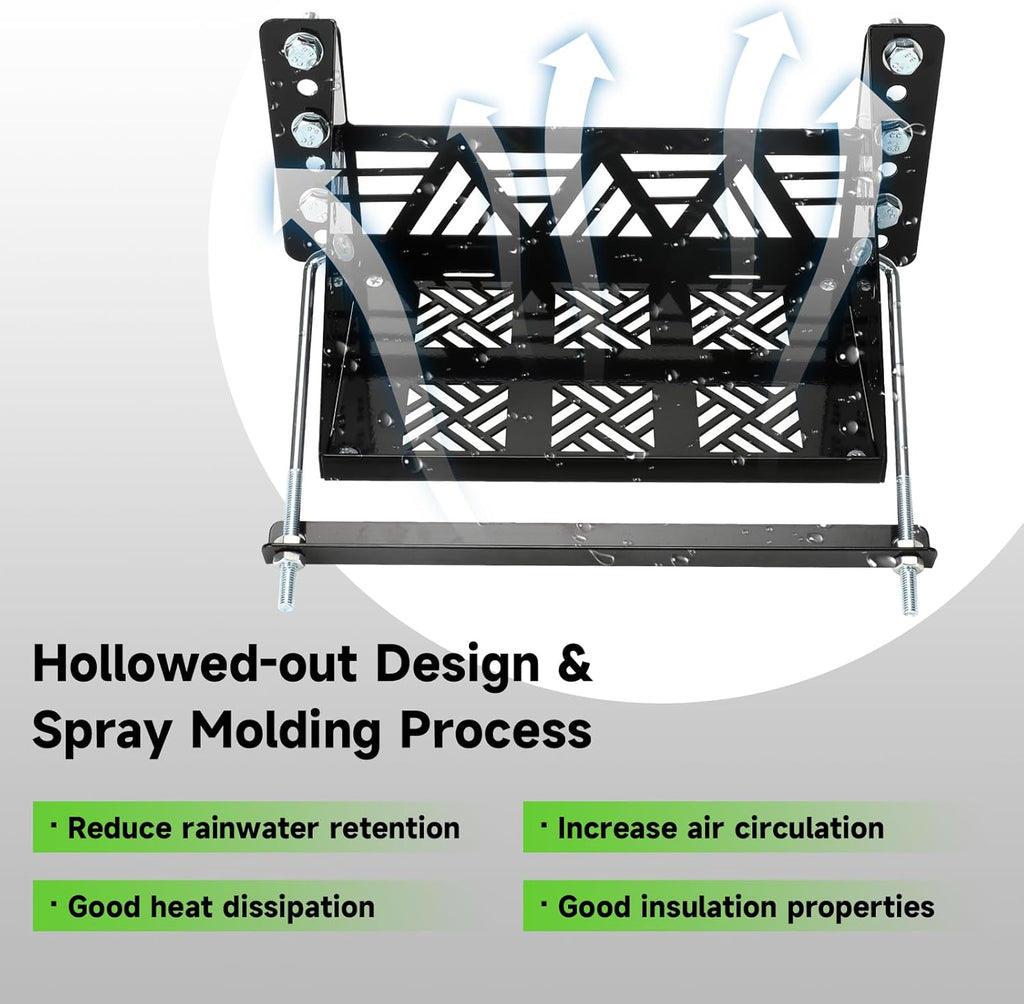 Hollowed-out Design & Spray Molding Process

· Reduce rainwater retention

· Increase air circulation

· Good heat dissipation

· Good insulation properties